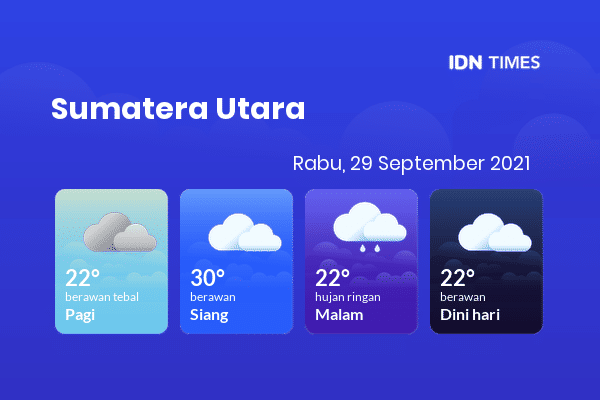 IDN TIMES

Sumatera Utara

Rabu, 29 September 2021

22°
berawan tebal
Pagi

30°
berawan
Siang

22°
hujan ringan
Malam

22°
berawan
Dini hari